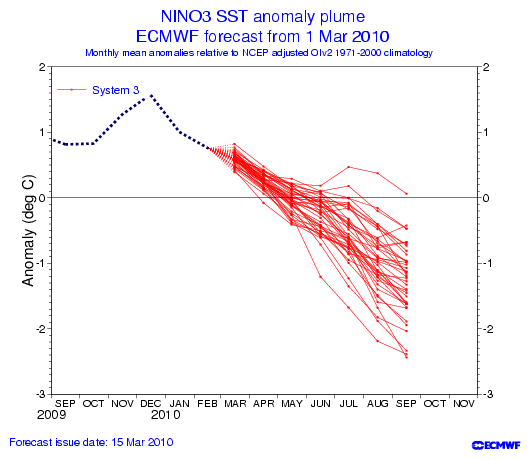 NINO3 SST anomaly plume
ECMWF forecast from 1 Mar 2010
Monthly mean anomalies relative to NCEP adjusted OIv2 1971-2000 climatology

System 3

Anomaly (deg C)

2
1
0
-1
-2
-3

2
1
0
-1
-2
-3

SEP OCT NOV DEC JAN FEB MAR APR MAY JUN JUL AUG SEP OCT NOV
2009 2010

Forecast issue date: 15 Mar 2010

ECMWF